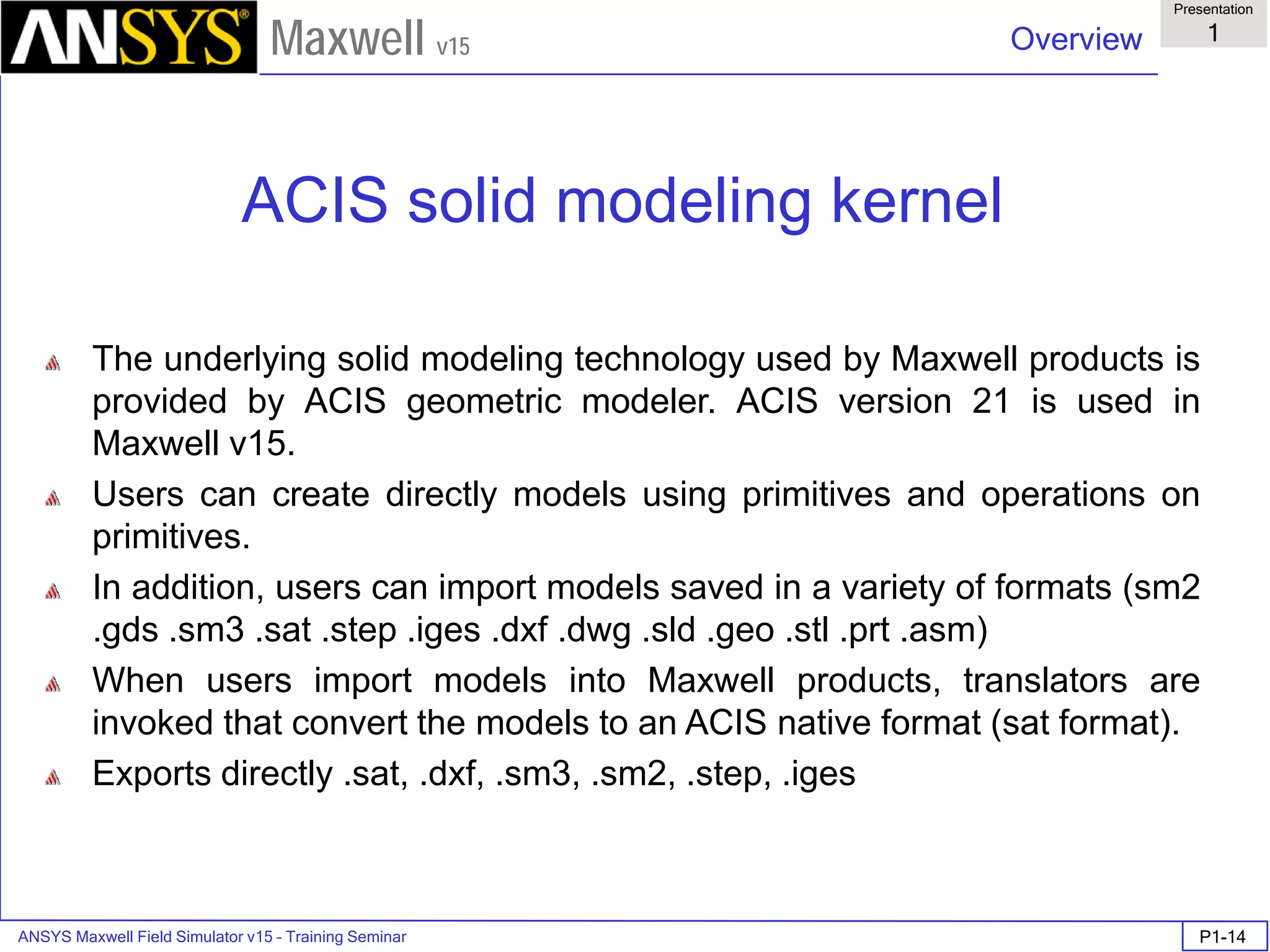 ANSYS® Maxwell v15

Overview

Presentation
1

ACIS solid modeling kernel

The underlying solid modeling technology used by Maxwell products is provided by ACIS geometric modeler. ACIS version 21 is used in Maxwell v15.

Users can create directly models using primitives and operations on primitives.

In addition, users can import models saved in a variety of formats (sm2 .gds .sm3 .sat .step .iges .dxf .dwg .sld .geo .stl .prt .asm)

When users import models into Maxwell products, translators are invoked that convert the models to an ACIS native format (sat format).

Exports directly .sat, .dxf, .sm3, .sm2, .step, .iges

ANSYS Maxwell Field Simulator v15 – Training Seminar

P1-14